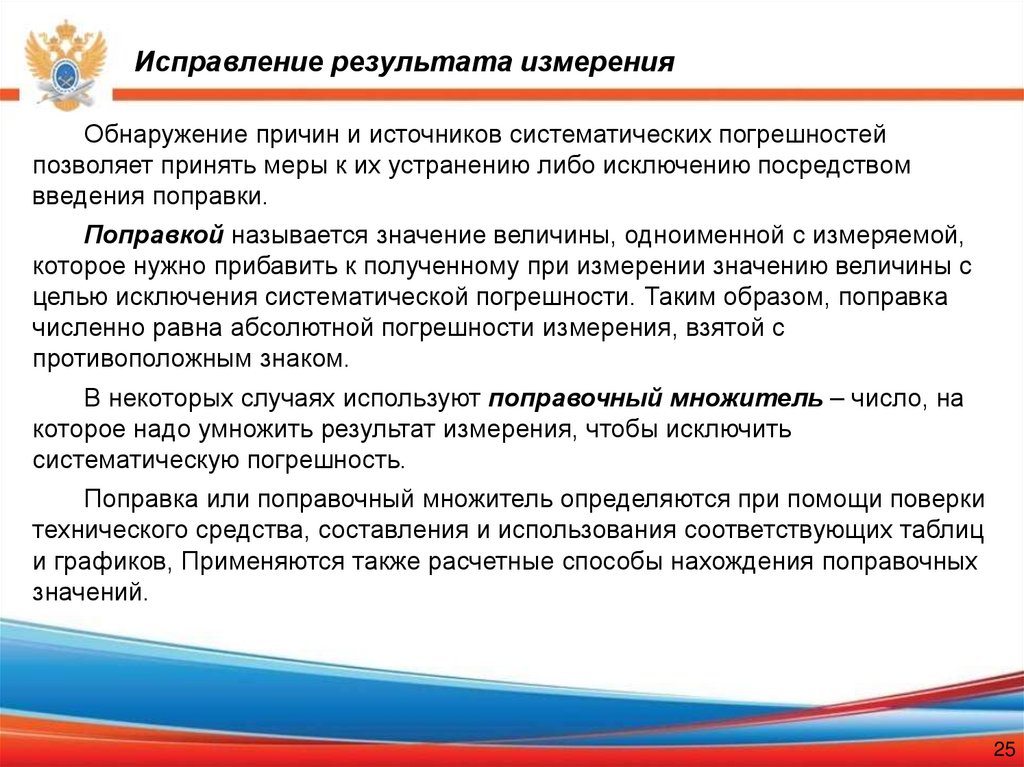 Исправление результата измерения

Обнаружение причин и источников систематических погрешностей позволяет принять меры к их устранению либо исключению посредством введения поправки.

Поправкой называется значение величины, одноименной с измеряемой, которое нужно прибавить к полученному при измерении значению величины с целью исключения систематической погрешности. Таким образом, поправка численно равна абсолютной погрешности измерения, взятой с противоположным знаком.

В некоторых случаях используют поправочный множитель – число, на которое надо умножить результат измерения, чтобы исключить систематическую погрешность.

Поправка или поправочный множитель определяются при помощи поверки технического средства, составления и использования соответствующих таблиц и графиков, Применяются также расчетные способы нахождения поправочных значений.

25